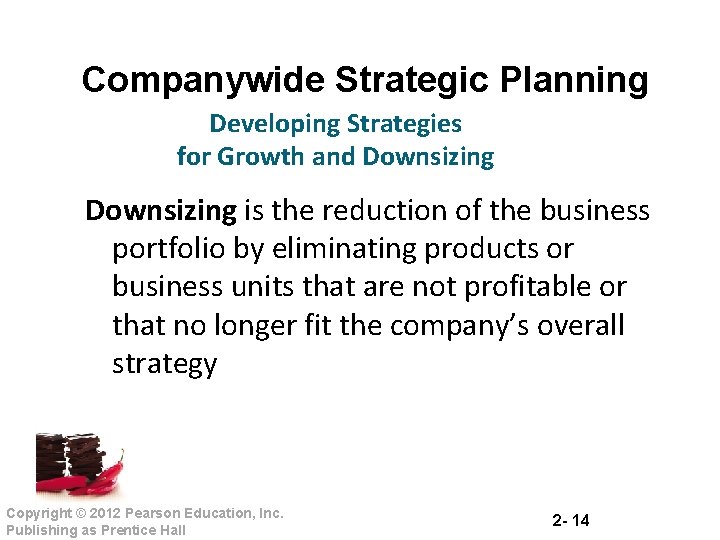 Companywide Strategic Planning

Developing Strategies for Growth and Downsizing

Downsizing is the reduction of the business portfolio by eliminating products or business units that are not profitable or that no longer fit the company's overall strategy

Copyright © 2012 Pearson Education, Inc. Publishing as Prentice Hall

2- 14